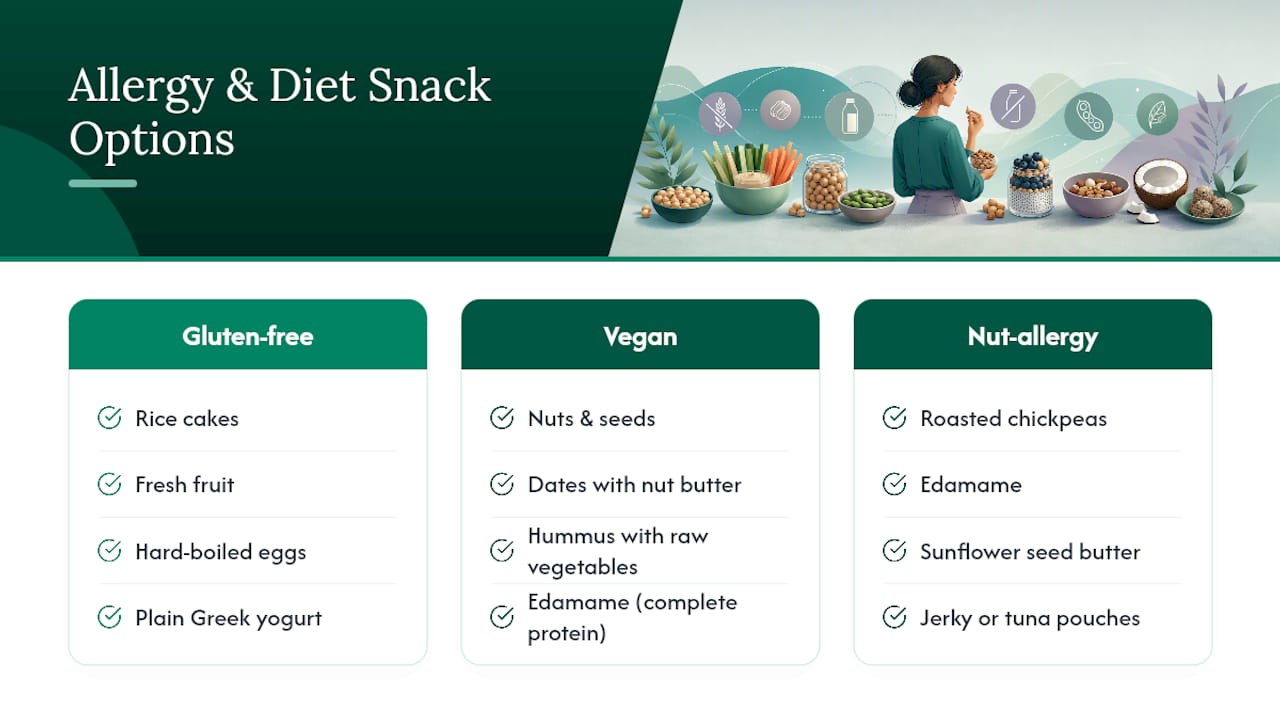 Allergy & Diet Snack Options

Gluten-free

Rice cakes

Fresh fruit

Hard-boiled eggs

Plain Greek yogurt

Vegan

Nuts & seeds

Dates with nut butter

Hummus with raw vegetables

Edamame (complete protein)

Nut-allergy

Roasted chickpeas

Edamame

Sunflower seed butter

Jerky or tuna pouches